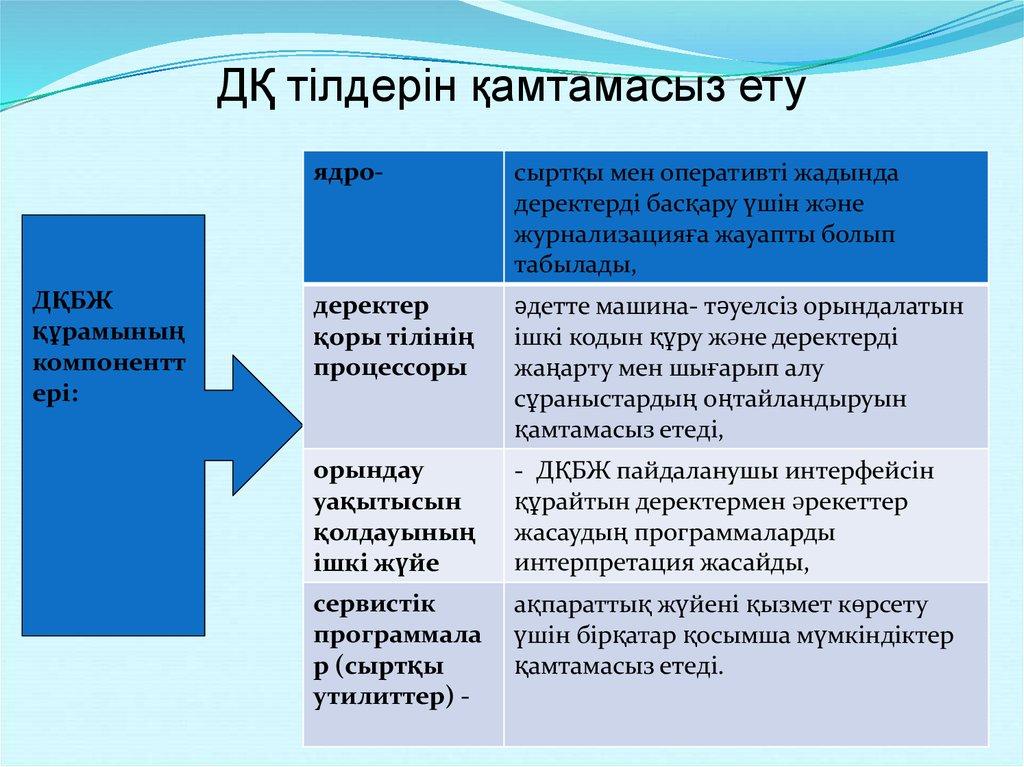 ДҚ тілдерін қамтамасыз ету

ДҚБЖ құрамының компоненттері:

| ядро- | сыртқы мен оперативті жадында деректерді басқару үшін және журнализацияға жауапты болып табылады, |
|---|---|
| деректер қоры тілінің процессоры | әдетте машина- тәуелсіз орындалатын ішкі кодын құру және деректерді жаңарту мен шығарып алу сұраныстардың оңтайландыруын қамтамасыз етеді, |
| орындау уақытысын қолдауының ішкі жүйе | - ДҚБЖ пайдаланушы интерфейсін құрайтын деректермен әрекеттер жасаудың программаларды интерпретация жасайды, |
| сервистік программалар (сыртқы утилиттер) - | ақпараттық жүйені қызмет көрсету үшін бірқатар қосымша мүмкіндіктер қамтамасыз етеді. |